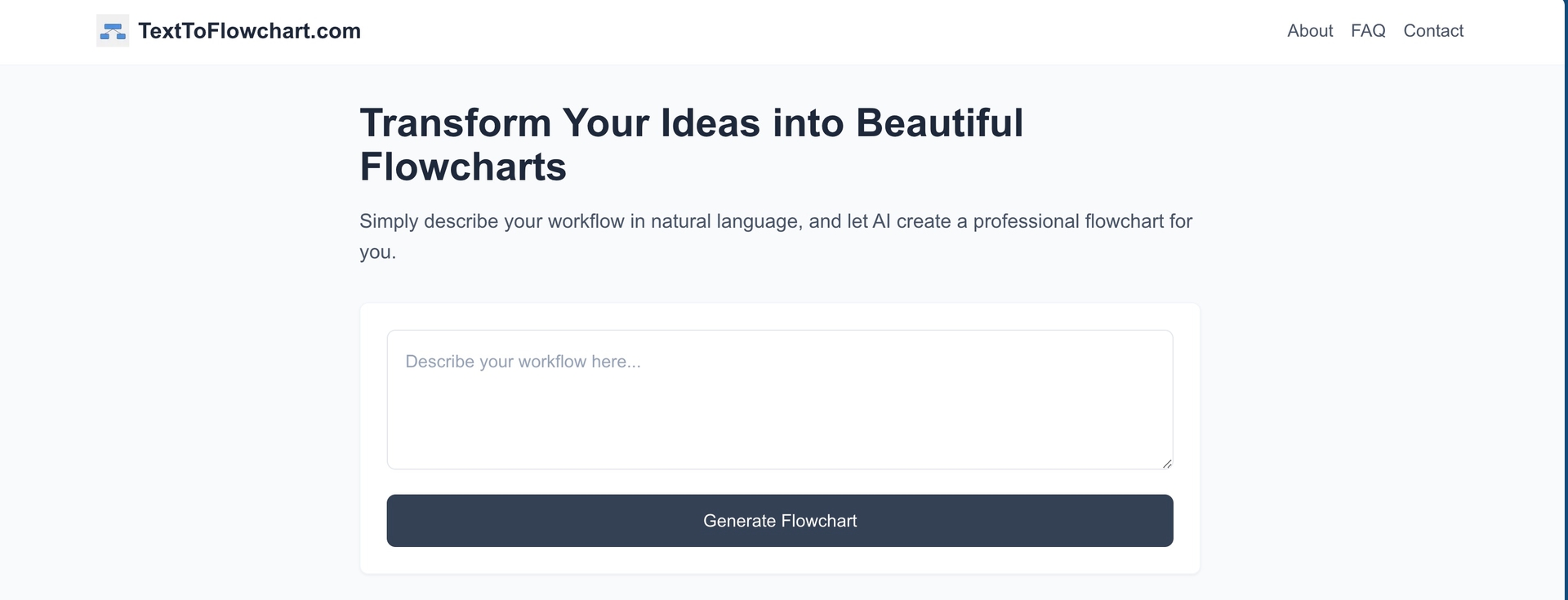 TextToFlowchart.com

About FAQ Contact

Transform Your Ideas into Beautiful Flowcharts

Simply describe your workflow in natural language, and let AI create a professional flowchart for you.

Describe your workflow here...

Generate Flowchart